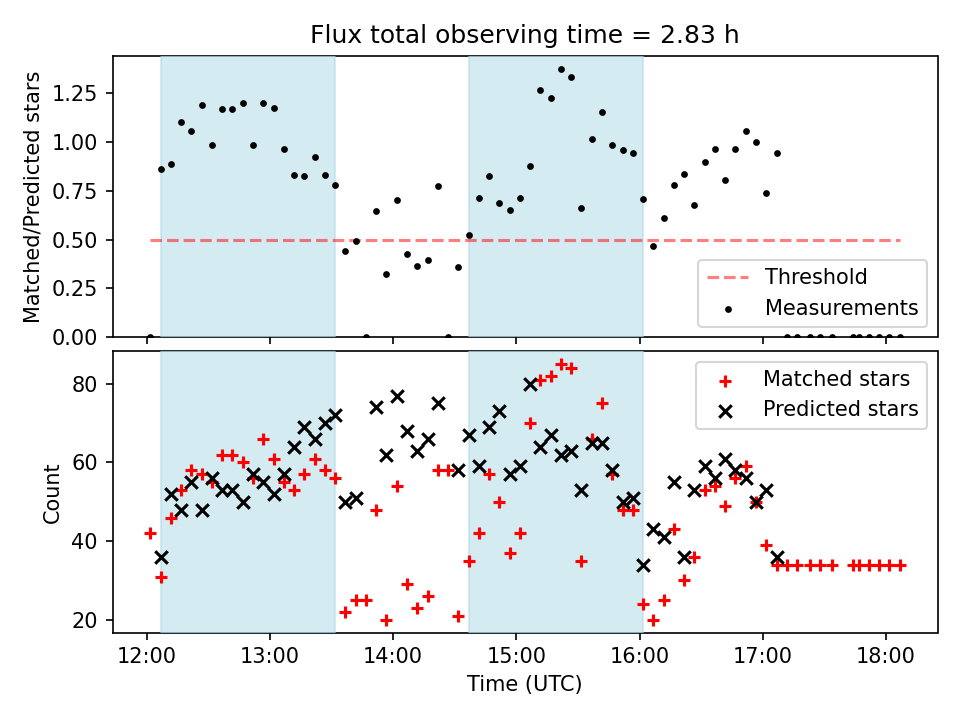 Flux total observing time = 2.83 h

Matched/Predicted stars

1.25
1.00
0.75
0.50
0.25
0.00

Threshold
Measurements

Count

80
60
40
20

Matched stars
Predicted stars

12:00
13:00
14:00
15:00
16:00
17:00
18:00

Time (UTC)